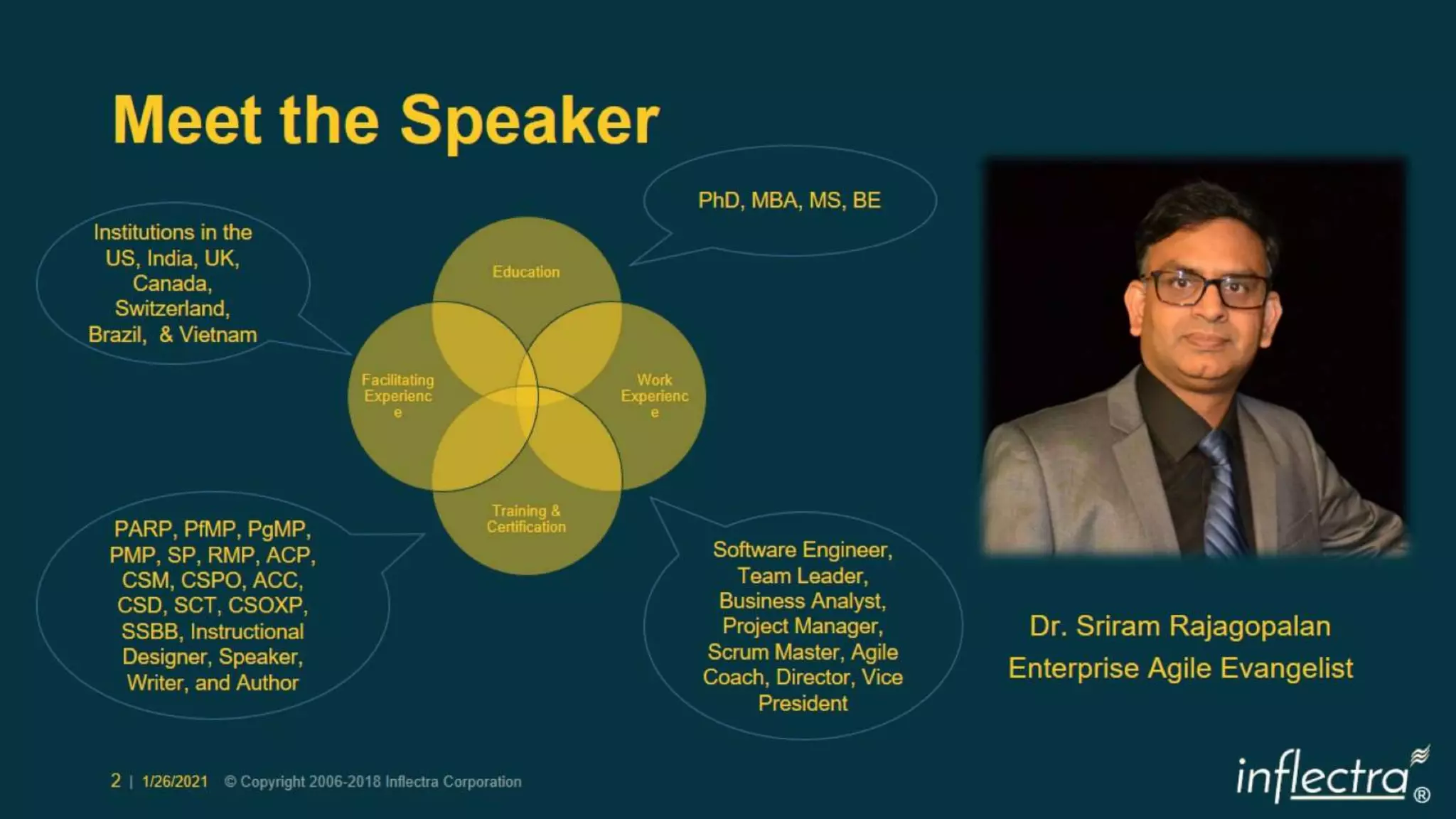 Meet the Speaker

Institutions in the US, India, UK, Canada, Switzerland, Brazil, & Vietnam

PhD, MBA, MS, BE

Education

Facilitating Experienc e

Work Experienc e

Training & Certification

PARP, PfMP, PgMP, PMP, SP, RMP, ACP, CSM, CSPO, ACC, CSD, SCT, CSOXP, SSBB, Instructional Designer, Speaker, Writer, and Author

Software Engineer, Team Leader, Business Analyst, Project Manager, Scrum Master, Agile Coach, Director, Vice President

Dr. Sriram Rajagopalan
Enterprise Agile Evangelist

2 | 1/26/2021 © Copyright 2006-2018 Inflectra Corporation

inflectra®